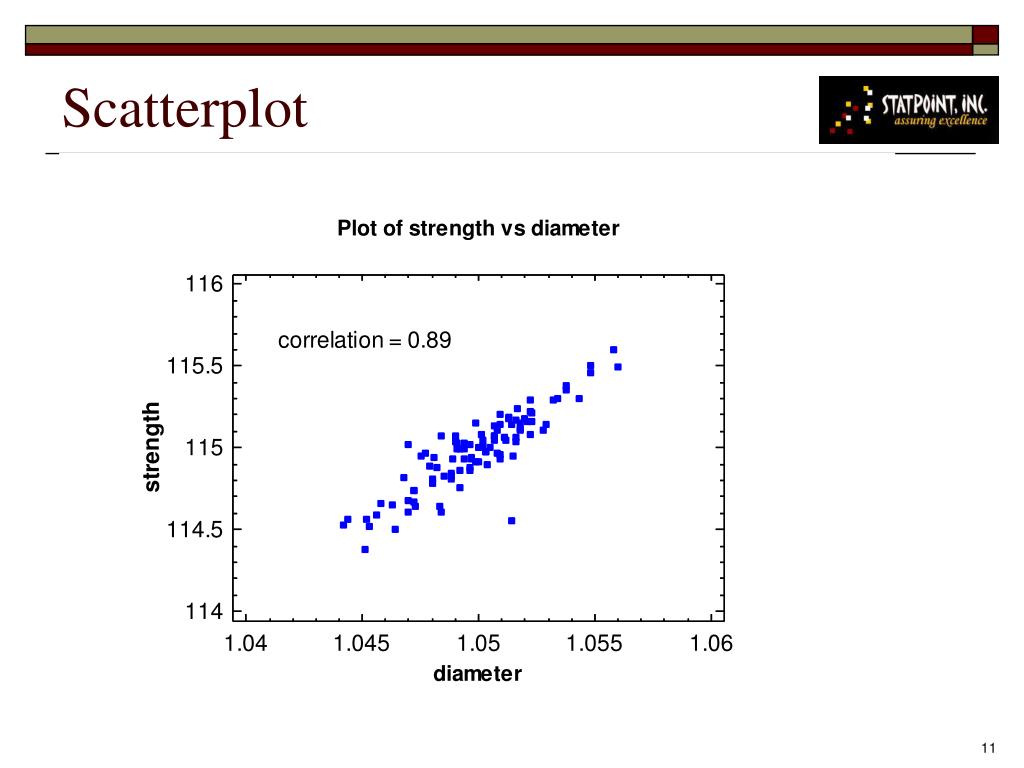 Scatterplot

STATPOINT, INC.
assuring excellence

Plot of strength vs diameter

correlation = 0.89

strength

116
115.5
115
114.5
114

1.04
1.045
1.05
1.055
1.06

diameter

11